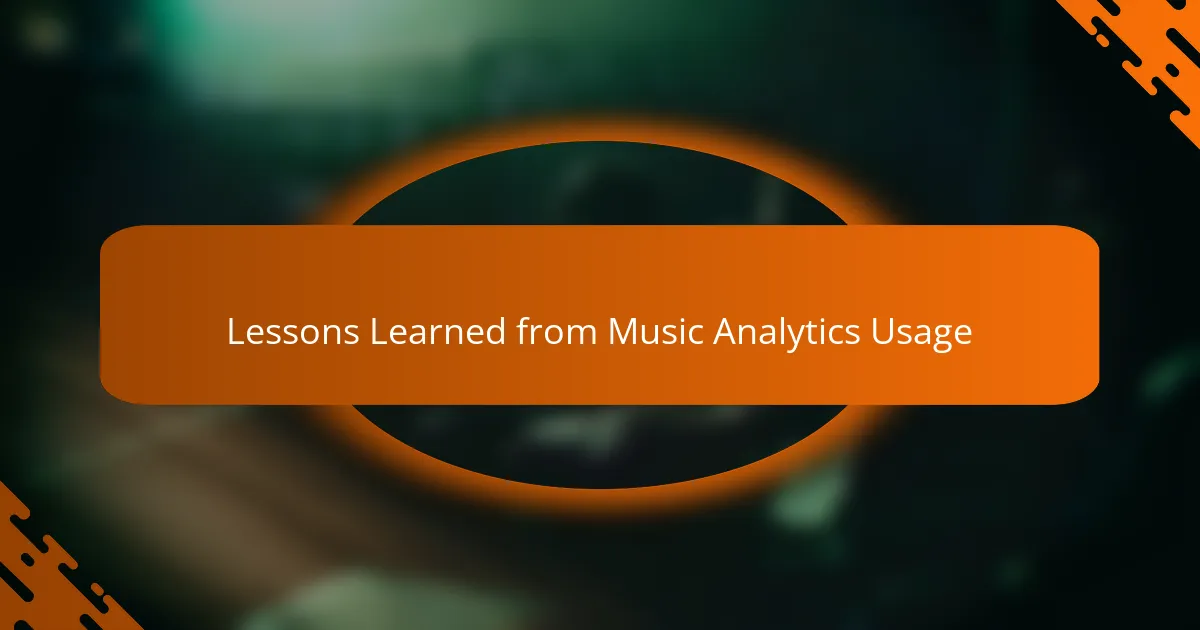 Lessons Learned from Music Analytics Usage